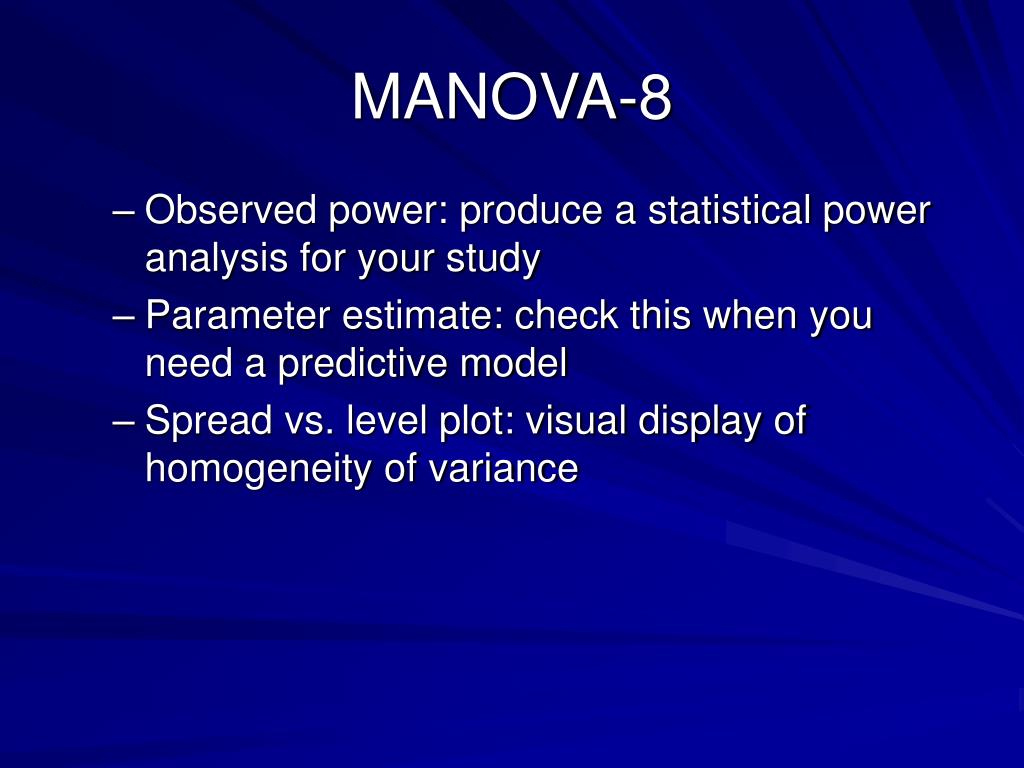 MANOVA-8

– Observed power: produce a statistical power analysis for your study

– Parameter estimate: check this when you need a predictive model

– Spread vs. level plot: visual display of homogeneity of variance